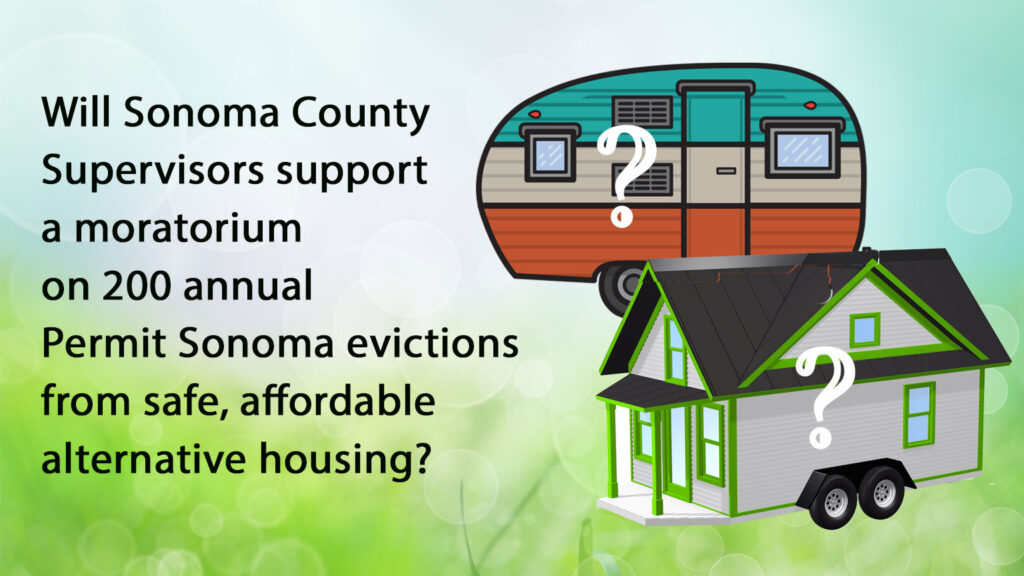 Will Sonoma County Supervisors support a moratorium on 200 annual Permit Sonoma evictions from safe, affordable alternative housing?

?

?